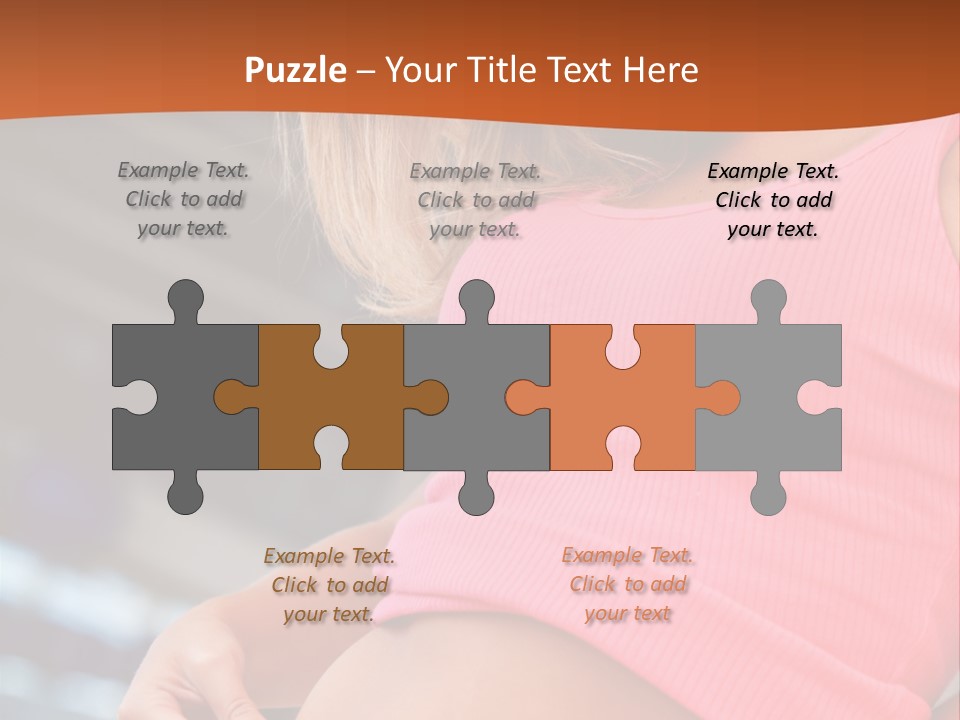 Puzzle – Your Title Text Here

Example Text. Click to add your text.

Example Text. Click to add your text.

Example Text. Click to add your text.

Example Text. Click to add your text.

Example Text. Click to add your text